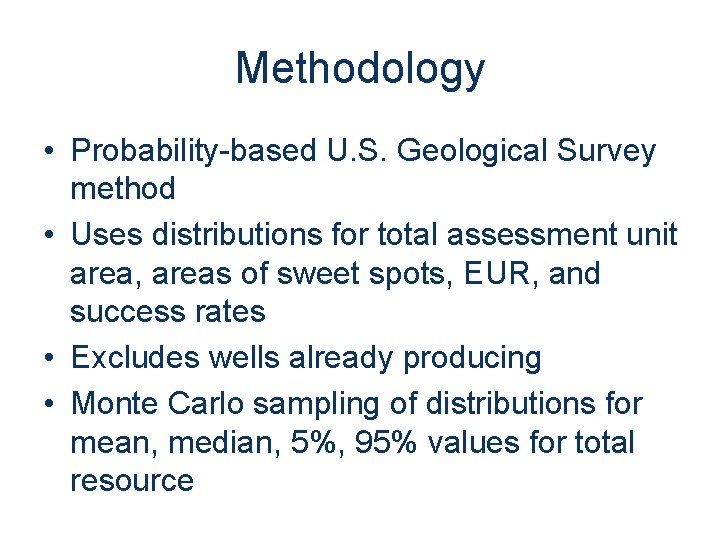 Methodology

• Probability-based U.S. Geological Survey method
• Uses distributions for total assessment unit area, areas of sweet spots, EUR, and success rates
• Excludes wells already producing
• Monte Carlo sampling of distributions for mean, median, 5%, 95% values for total resource